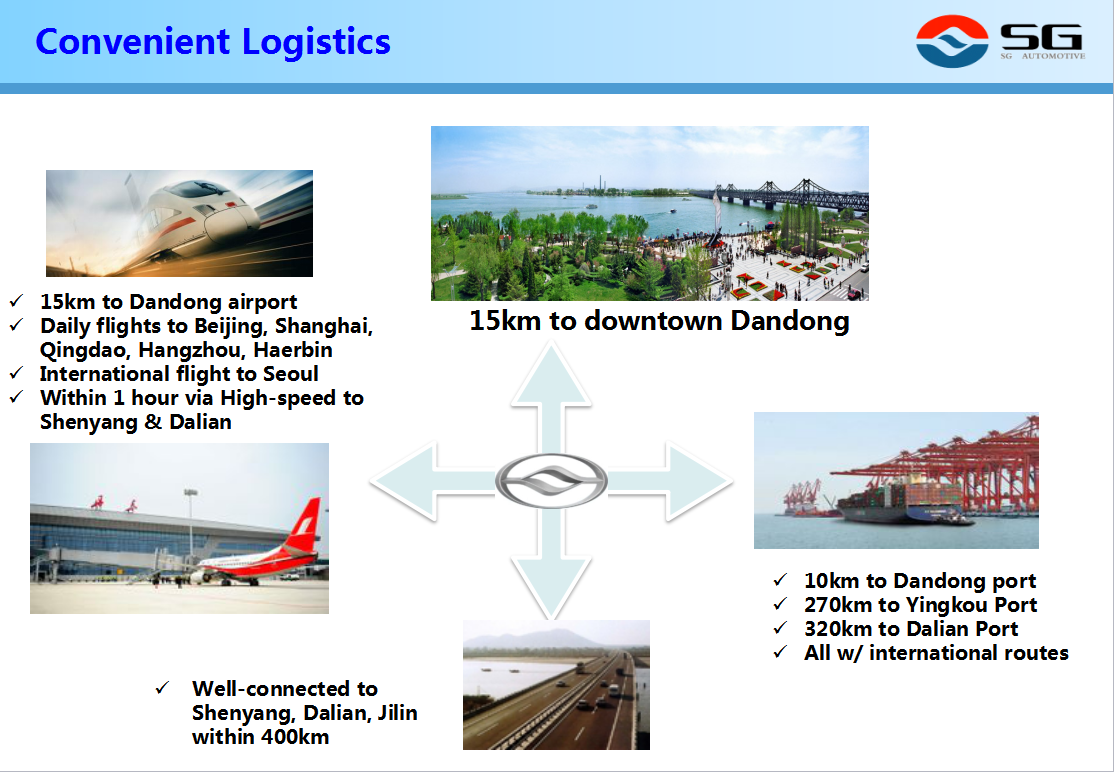 Convenient Logistics

SG
SG AUTOMOTIVE

✓ 15km to Dandong airport
✓ Daily flights to Beijing, Shanghai, Qingdao, Hangzhou, Haerbin
✓ International flight to Seoul
✓ Within 1 hour via High-speed to Shenyang & Dalian

15km to downtown Dandong

✓ 10km to Dandong port
✓ 270km to Yingkou Port
✓ 320km to Dalian Port
✓ All w/ international routes

✓ Well-connected to Shenyang, Dalian, Jilin within 400km